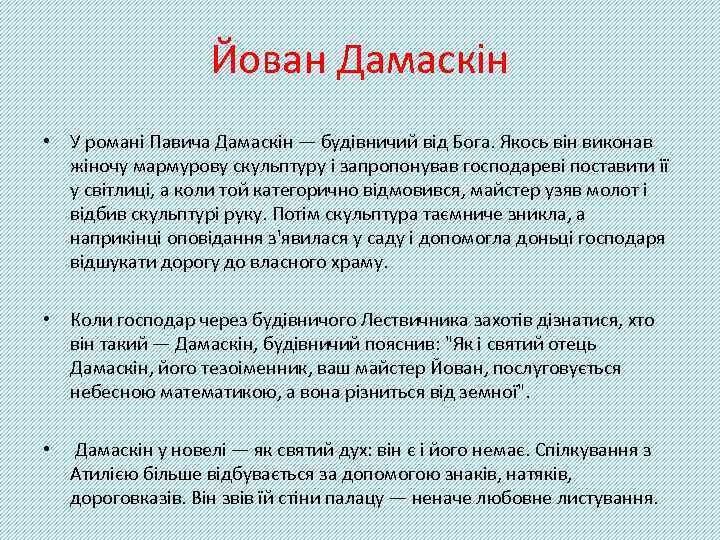 Йован Дамаскін

• У романі Павича Дамаскін — будівничий від Бога. Якось він виконав жіночу мармурову скульптуру і запропонував господареві поставити її у світлиці, а коли той категорично відмовився, майстер узяв молот і відбив скульптурі руку. Потім скульптура таємниче зникла, а наприкінці оповідання з'явилася у саду і допомогла доньці господаря відшукати дорогу до власного храму.

• Коли господар через будівничого Лествичника захотів дізнатися, хто він такий — Дамаскін, будівничий пояснив: "Як і святий отець Дамаскін, його тезоіменник, ваш майстер Йован, послуговується небесною математикою, а вона різниться від земної".

• Дамаскін у новелі — як святий дух: він є і його немає. Спілкування з Атилією більше відбувається за допомогою знаків, натяків, дороговказів. Він звів їй стіни палацу — неначе любовне листування.